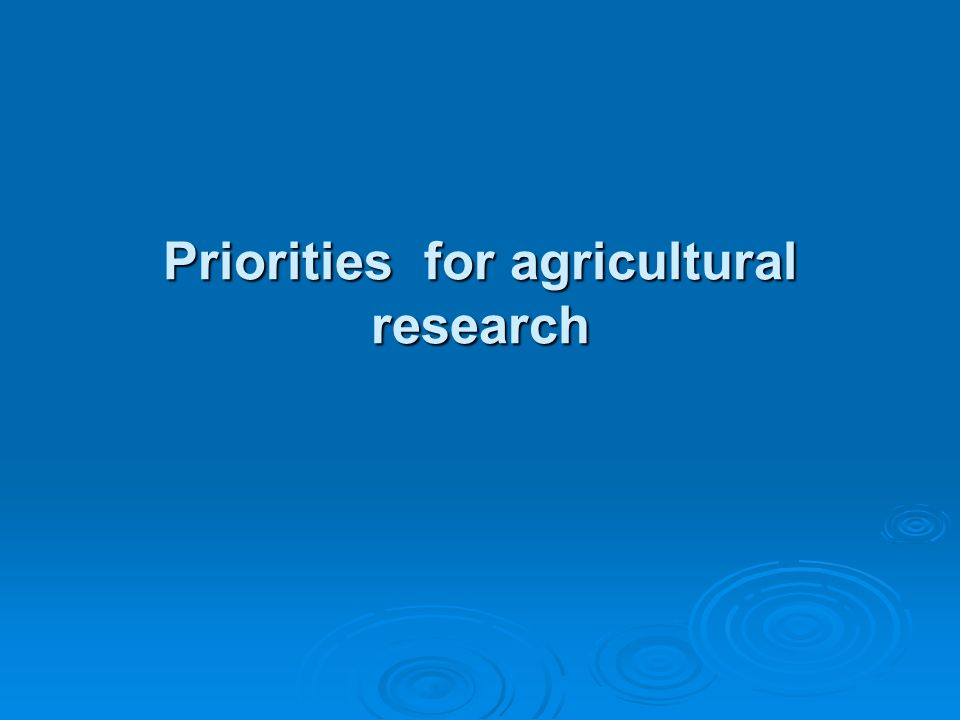 Priorities  for agricultural research